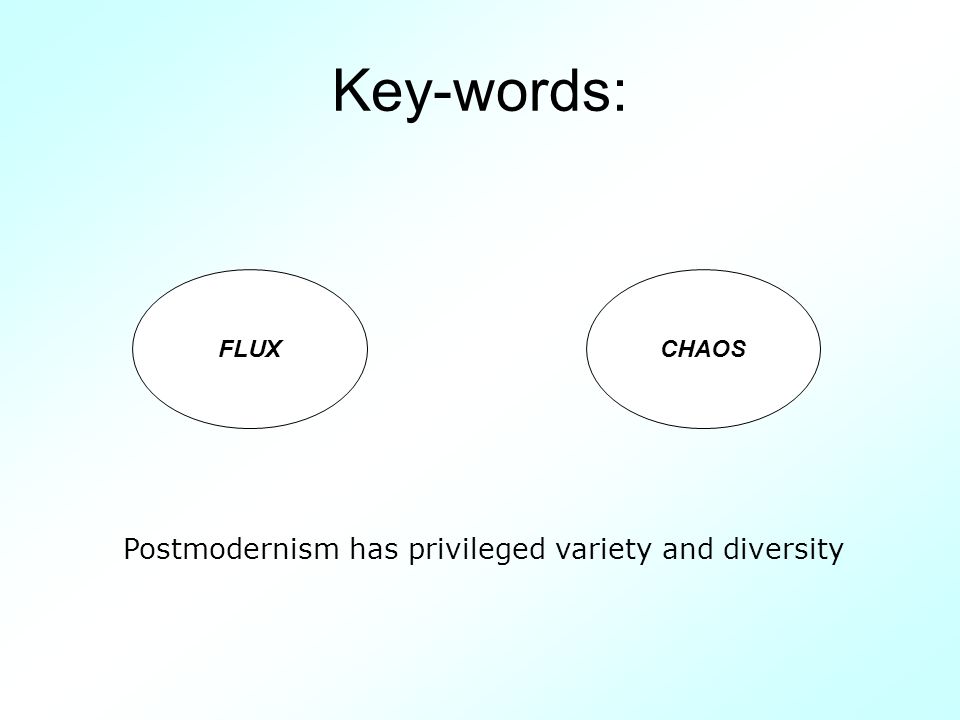 Key-words:

FLUX

CHAOS

Postmodernism has privileged variety and diversity